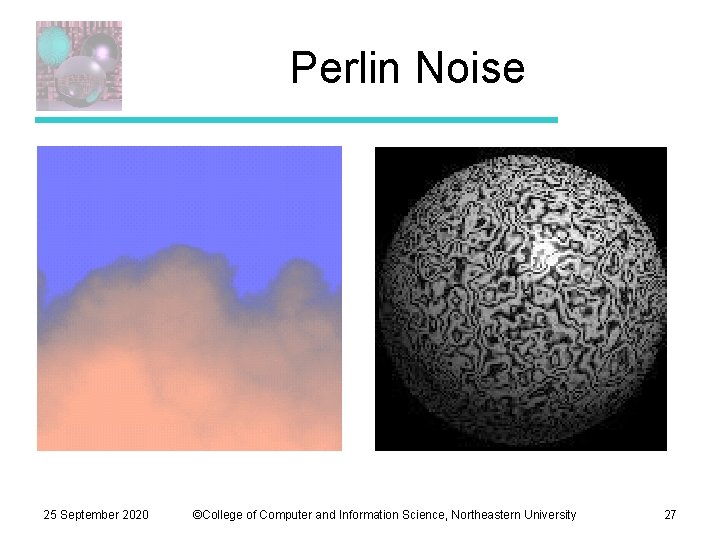 Perlin Noise

25 September 2020 ©College of Computer and Information Science, Northeastern University 27